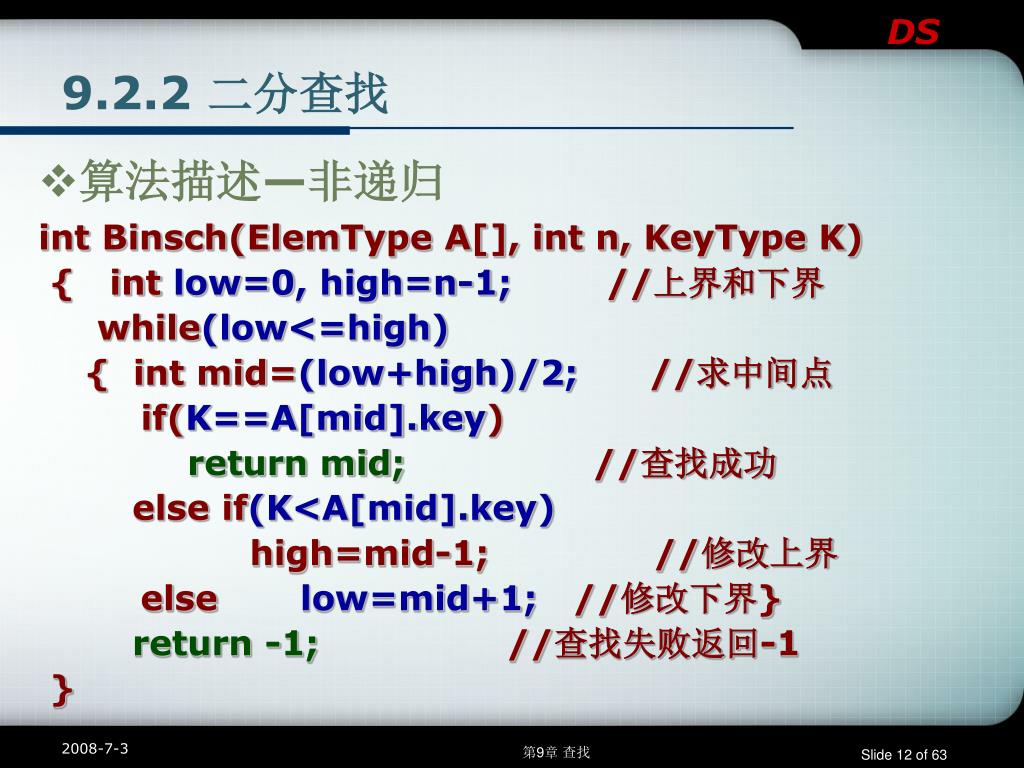 DS

9.2.2 二分查找

❖算法描述—非递归

int Binsch(ElemType A[], int n, KeyType K)
{ int low=0, high=n-1; //上界和下界
while(low<=high)
{ int mid=(low+high)/2; //求中间点
if(K==A[mid].key)
return mid; //查找成功
else if(K<A[mid].key)
high=mid-1; //修改上界
else low=mid+1; //修改下界}
return -1; //查找失败返回-1
}

2008-7-3

第9章 查找

Slide 12 of 63